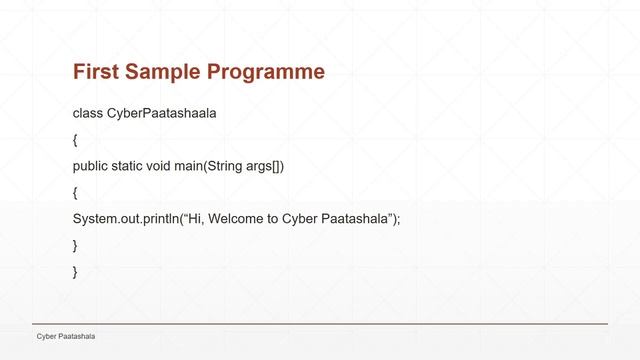 First Sample Programme

class CyberPaatashaala

{

public static void main(String args[])

{

System.out.println(“Hi, Welcome to Cyber Paatashala”);

}

}

Cyber Paatashala